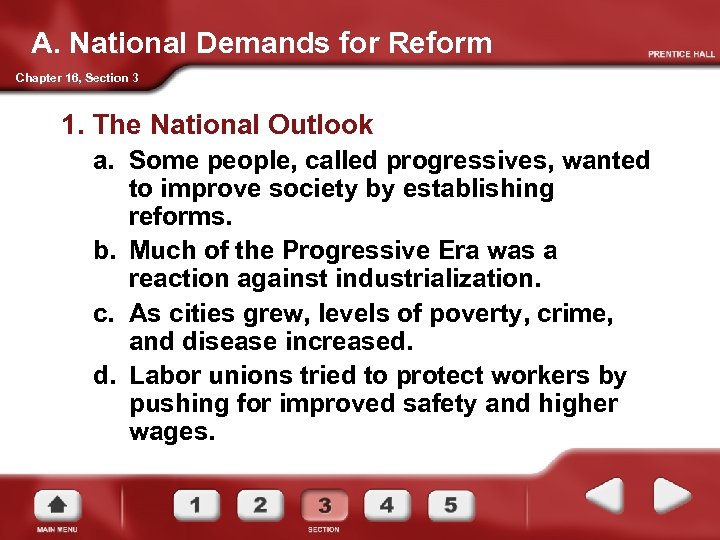 A. National Demands for Reform

PRENTICE HALL

Chapter 16, Section 3

1. The National Outlook

a. Some people, called progressives, wanted to improve society by establishing reforms.

b. Much of the Progressive Era was a reaction against industrialization.

c. As cities grew, levels of poverty, crime, and disease increased.

d. Labor unions tried to protect workers by pushing for improved safety and higher wages.

MAIN MENU

1 2 3 4 5

SECTION